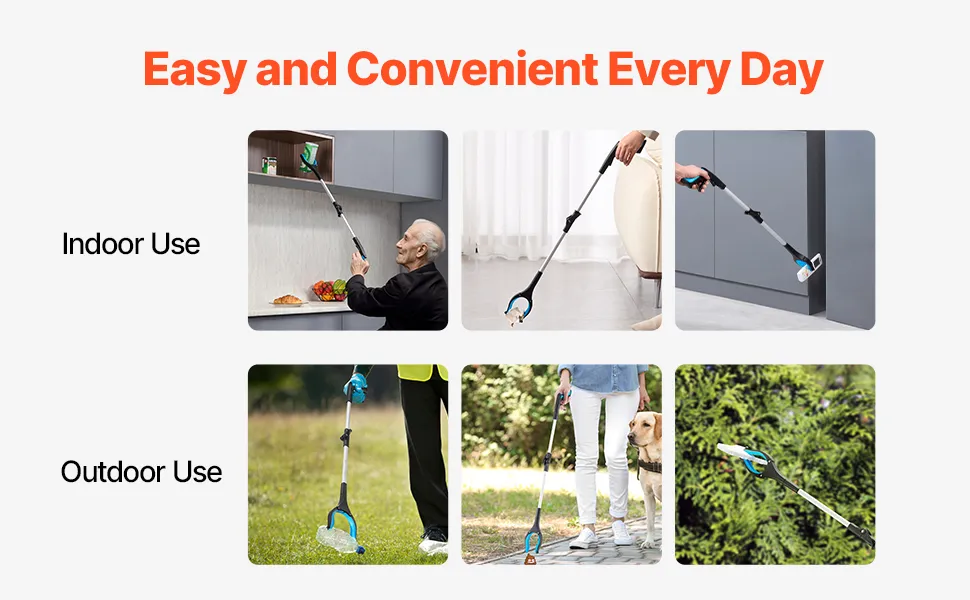 Easy and Convenient Every Day

Indoor Use

Outdoor Use